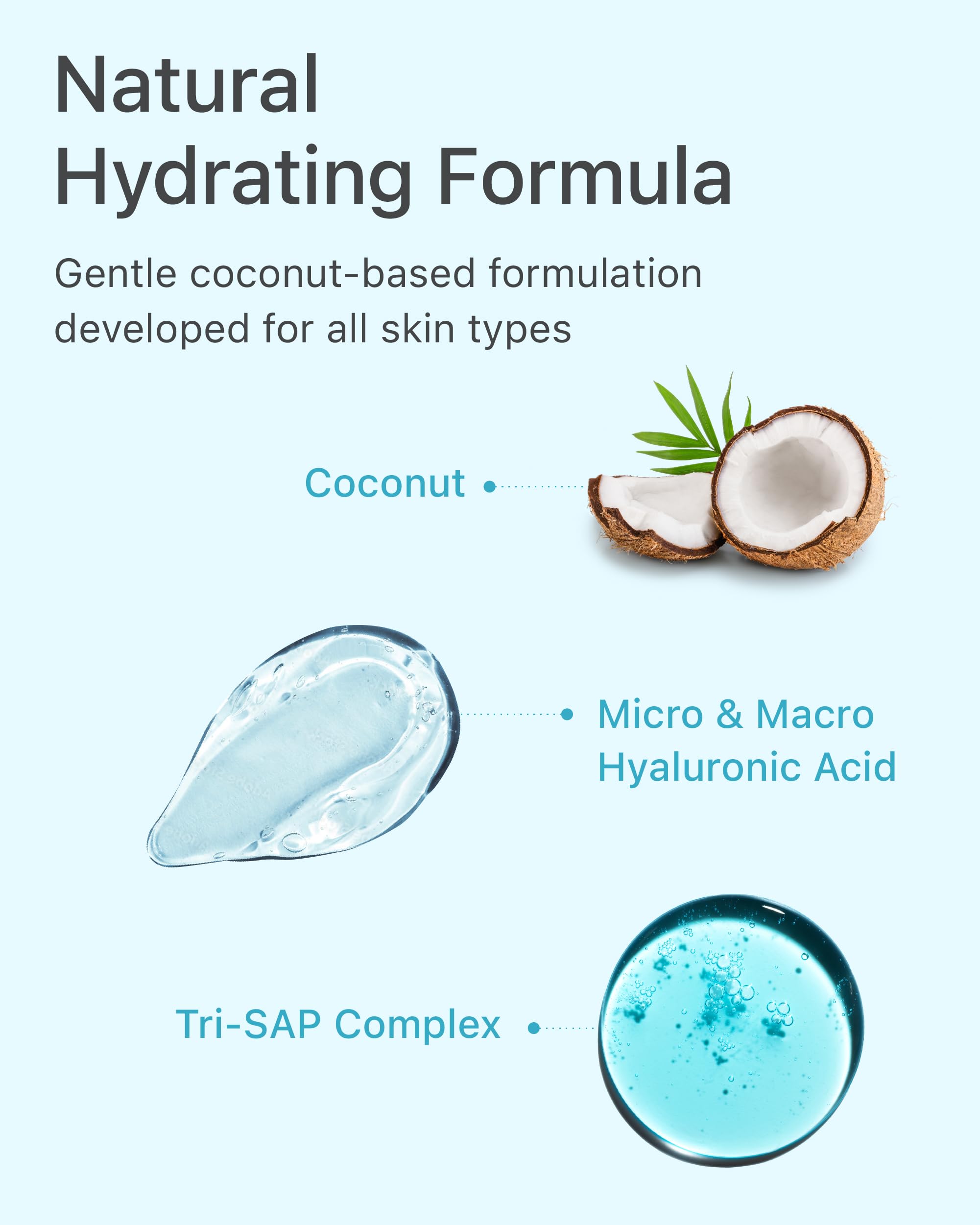 Natural
Hydrating Formula

Gentle coconut-based formulation developed for all skin types

Coconut

Micro & Macro Hyaluronic Acid

Tri-SAP Complex